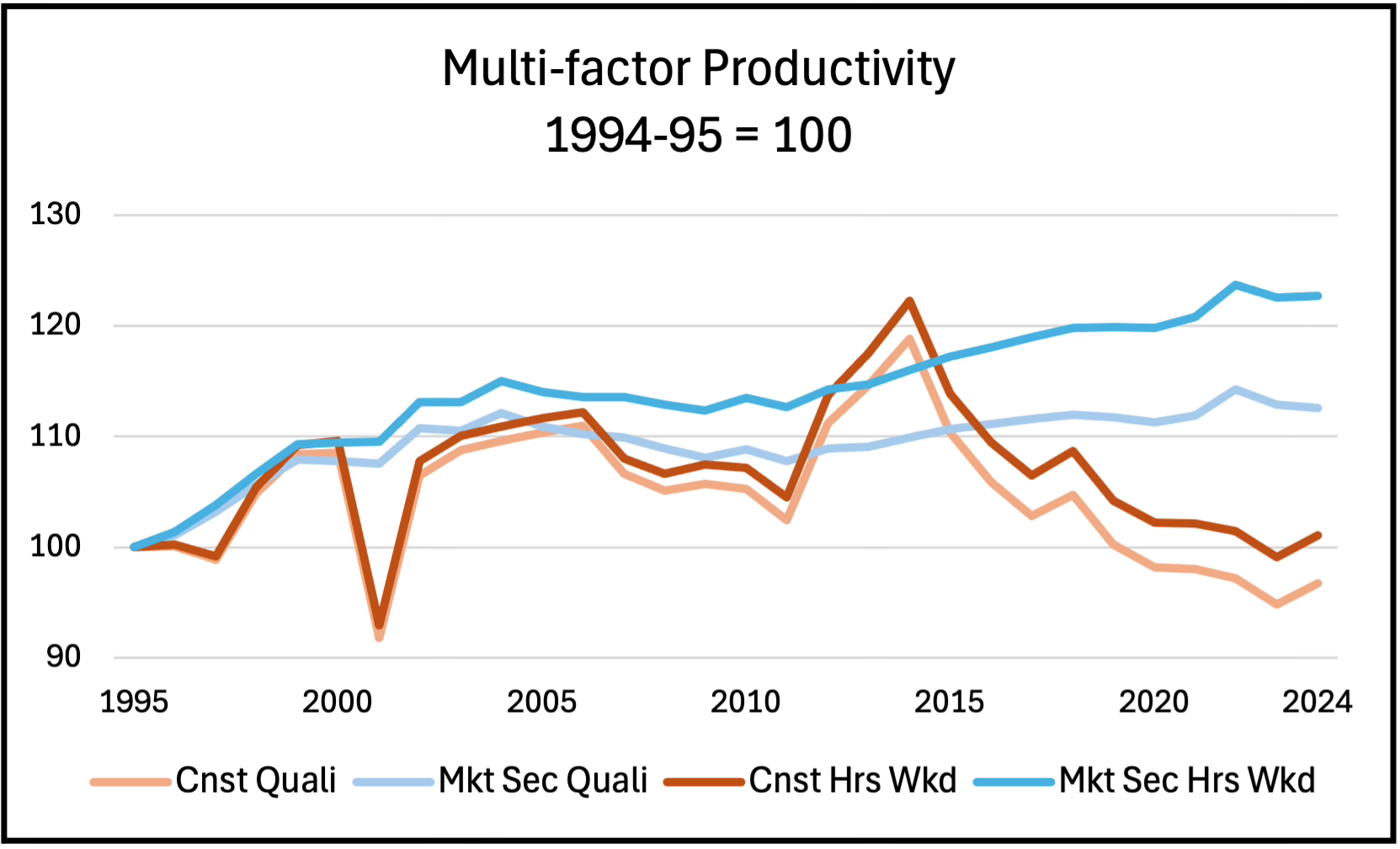 Multi-factor Productivity
1994-95 = 100

130
120
110
100
90

1995
2000
2005
2010
2015
2020
2024

Cnst Quali
Mkt Sec Quali
Cnst Hrs Wkd
Mkt Sec Hrs Wkd